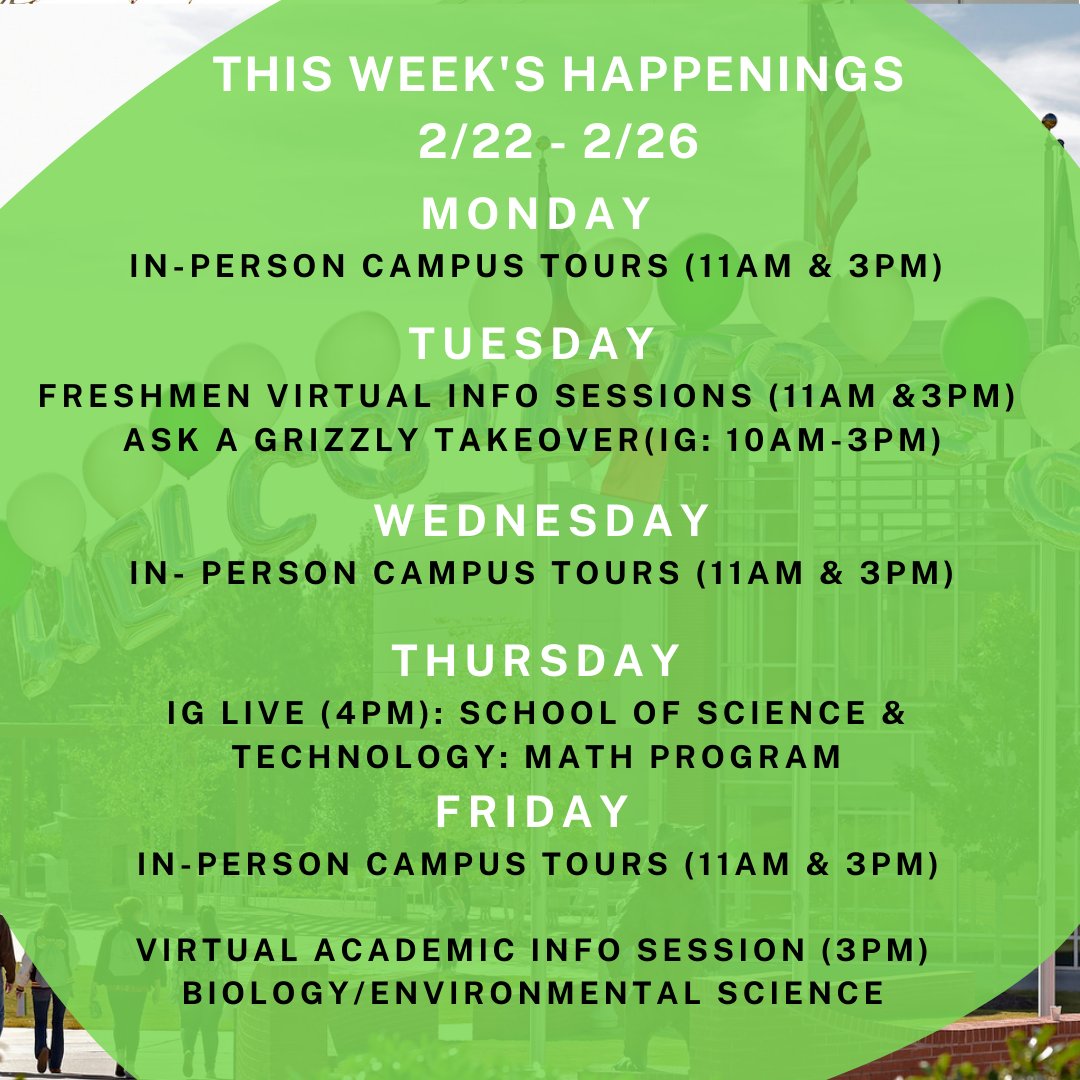 THIS WEEK'S HAPPENINGS
2/22 - 2/26

MONDAY
IN-PERSON CAMPUS TOURS (11AM & 3PM)

TUESDAY
FRESHMEN VIRTUAL INFO SESSIONS (11AM &3PM)
ASK A GRIZZLY TAKEOVER(IG: 10AM-3PM)

WEDNESDAY
IN- PERSON CAMPUS TOURS (11AM & 3PM)

THURSDAY
IG LIVE (4PM): SCHOOL OF SCIENCE & TECHNOLOGY: MATH PROGRAM

FRIDAY
IN-PERSON CAMPUS TOURS (11AM & 3PM)

VIRTUAL ACADEMIC INFO SESSION (3PM)
BIOLOGY/ENVIRONMENTAL SCIENCE